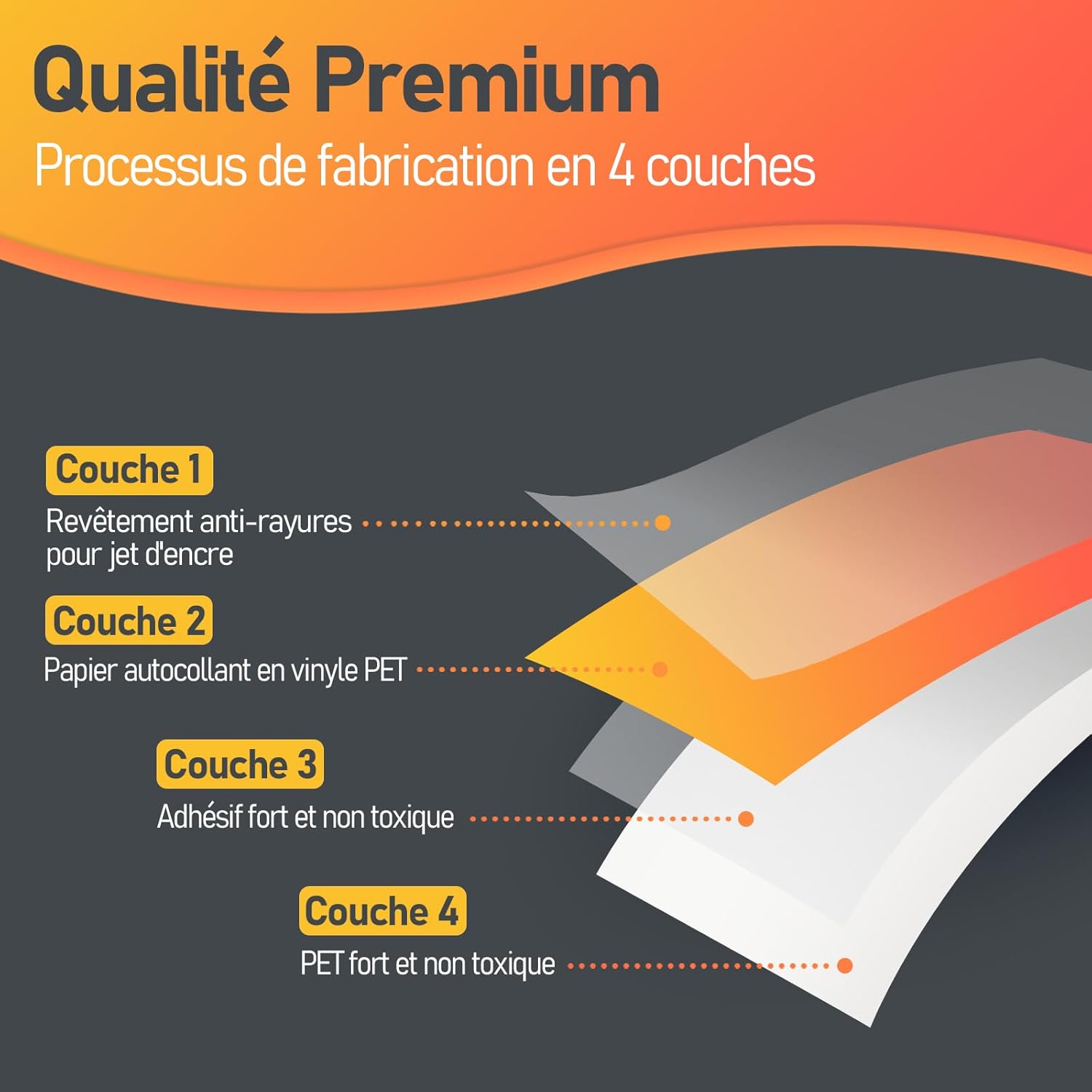 Qualité Premium
Processus de fabrication en 4 couches

Couche 1
Revêtement anti-rayures pour jet d'encre

Couche 2
Papier autocollant en vinyle PET

Couche 3
Adhésif fort et non toxique

Couche 4
PET fort et non toxique